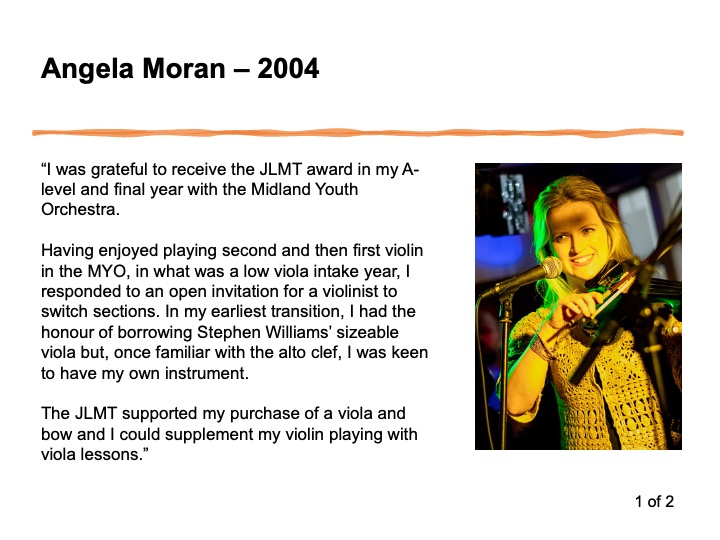 Angela Moran – 2004

“I was grateful to receive the JLMT award in my A-level and final year with the Midland Youth Orchestra.

Having enjoyed playing second and then first violin in the MYO, in what was a low viola intake year, I responded to an open invitation for a violinist to switch sections. In my earliest transition, I had the honour of borrowing Stephen Williams’ sizeable viola but, once familiar with the alto clef, I was keen to have my own instrument.

The JLMT supported my purchase of a viola and bow and I could supplement my violin playing with viola lessons.”

1 of 2